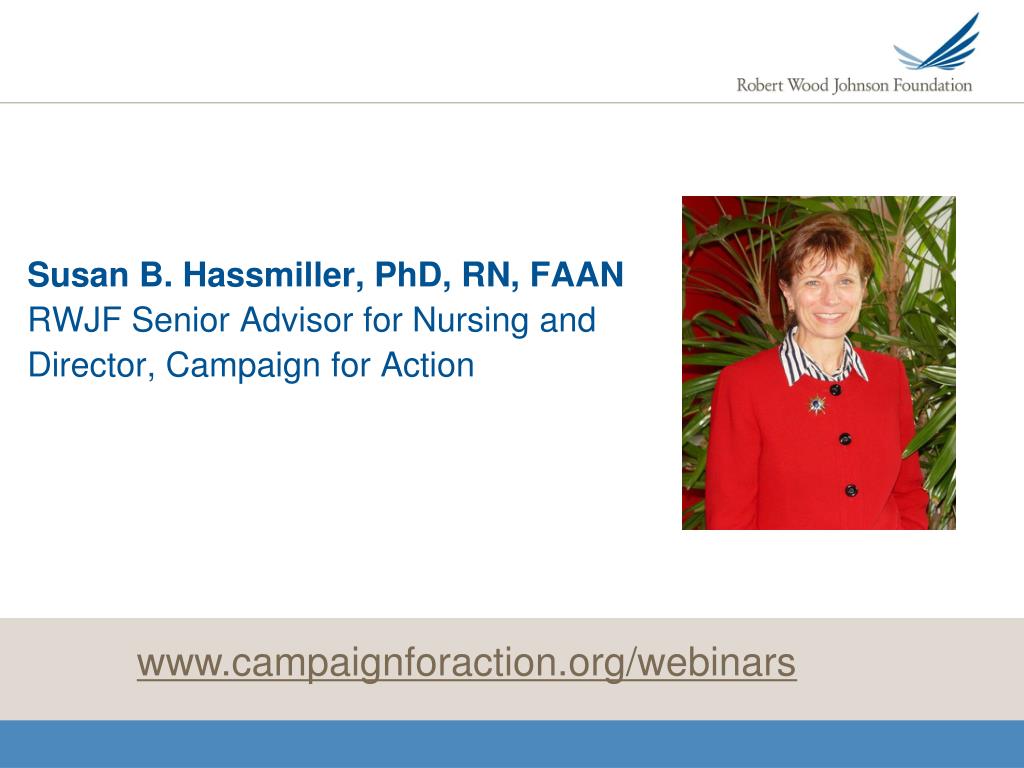 Robert Wood Johnson Foundation

Susan B. Hassmiller, PhD, RN, FAAN
RWJF Senior Advisor for Nursing and Director, Campaign for Action

www.campaignforaction.org/webinars